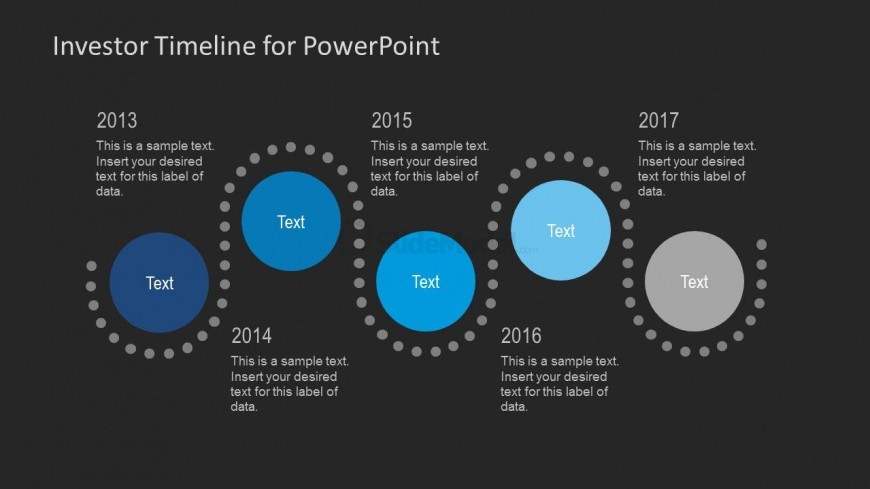 Investor Timeline for PowerPoint

2013
This is a sample text. Insert your desired text for this label of data.

Text

Text

2014
This is a sample text. Insert your desired text for this label of data.

2015
This is a sample text. Insert your desired text for this label of data.

Text

Text

2016
This is a sample text. Insert your desired text for this label of data.

2017
This is a sample text. Insert your desired text for this label of data.

Text